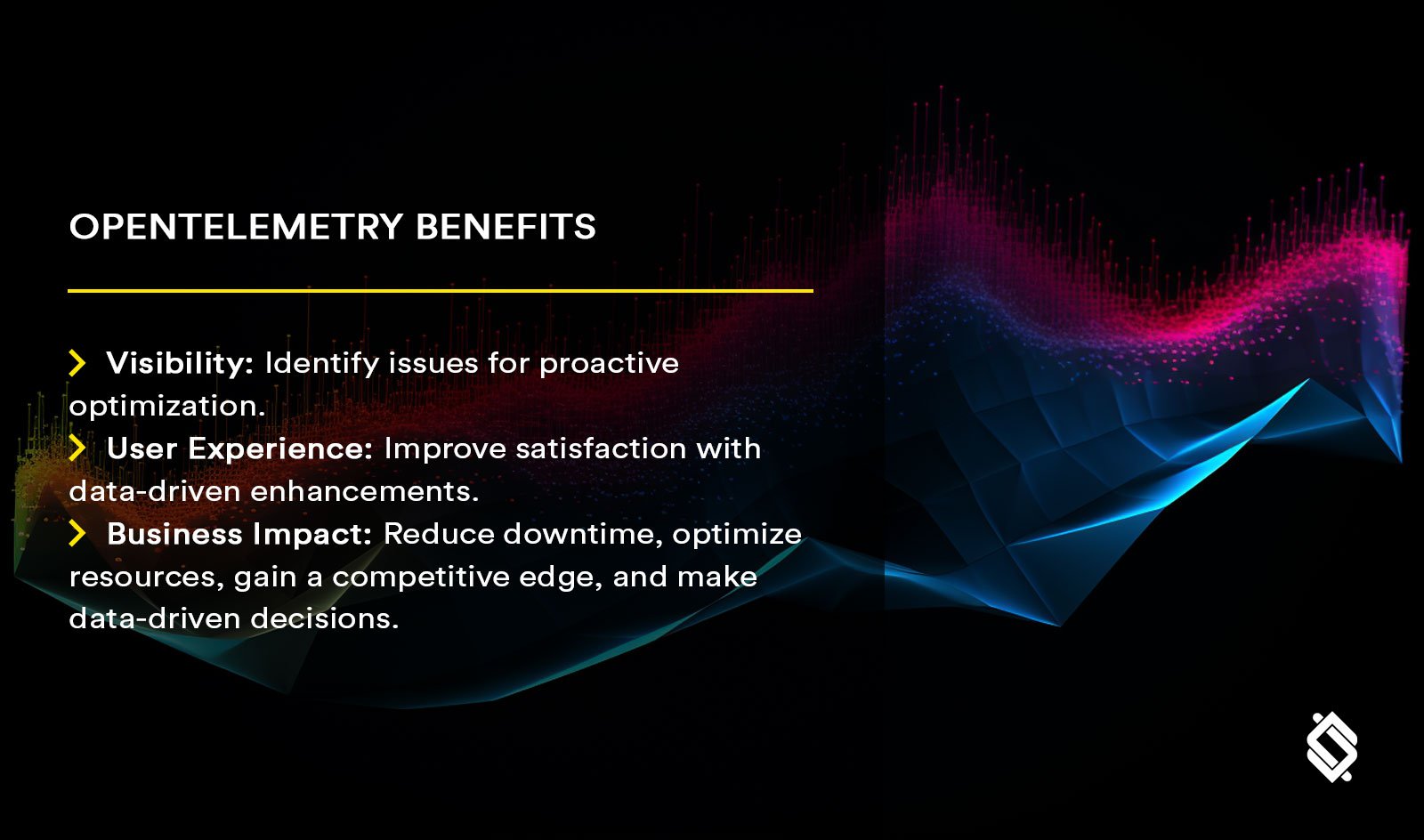 OPENTELEMETRY BENEFITS

Visibility: Identify issues for proactive optimization.

User Experience: Improve satisfaction with data-driven enhancements.

Business Impact: Reduce downtime, optimize resources, gain a competitive edge, and make data-driven decisions.